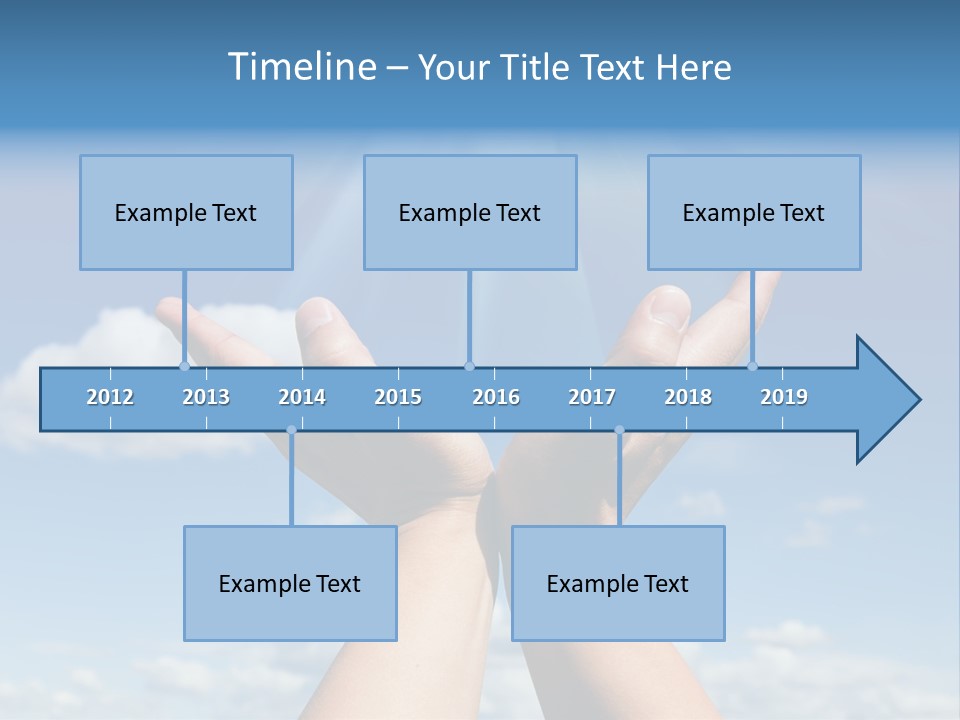 Timeline – Your Title Text Here

Example Text

Example Text

Example Text

2012 2013 2014 2015 2016 2017 2018 2019

Example Text

Example Text